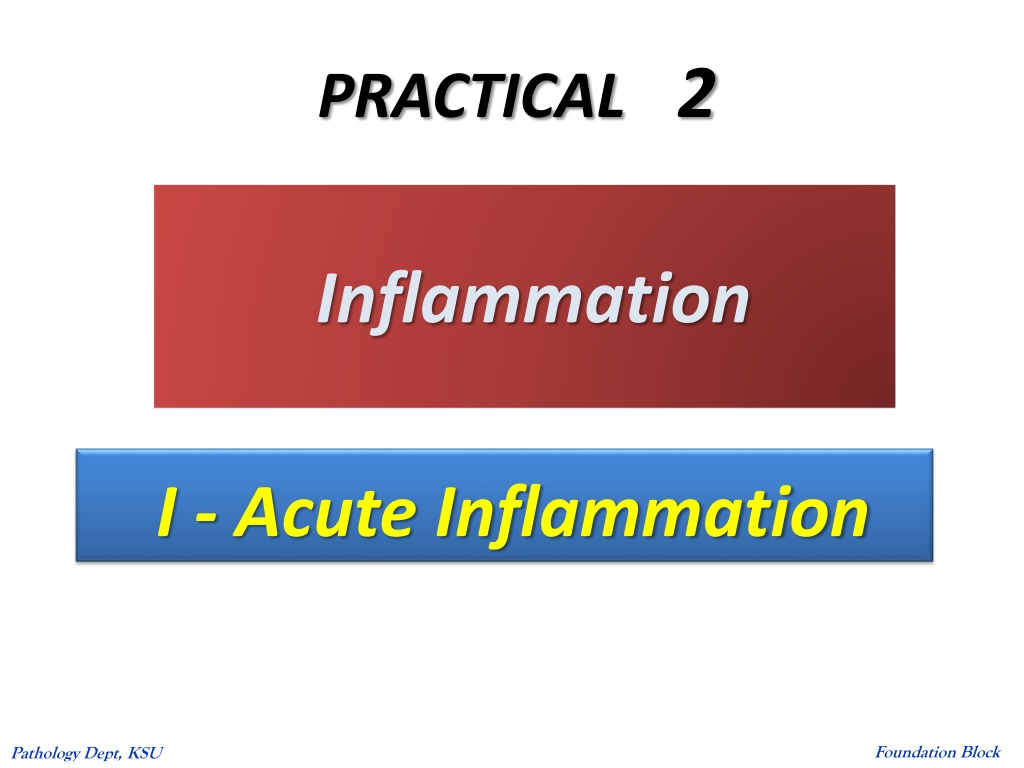 PRACTICAL 2

Inflammation

I - Acute Inflammation

Pathology Dept, KSU

Foundation Block